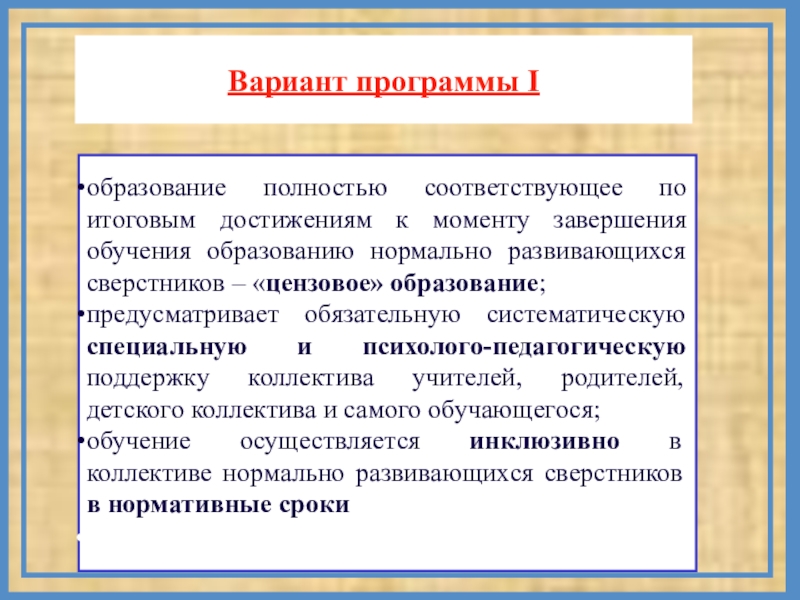 Вариант программы I

•образование полностью соответствующее по итоговым достижениям к моменту завершения обучения образованию нормально развивающихся сверстников – «цензовое» образование;
•предусматривает обязательную систематическую специальную и психолого-педагогическую поддержку коллектива учителей, родителей, детского коллектива и самого обучающегося;
•обучение осуществляется инклюзивно в коллективе нормально развивающихся сверстников в нормативные сроки